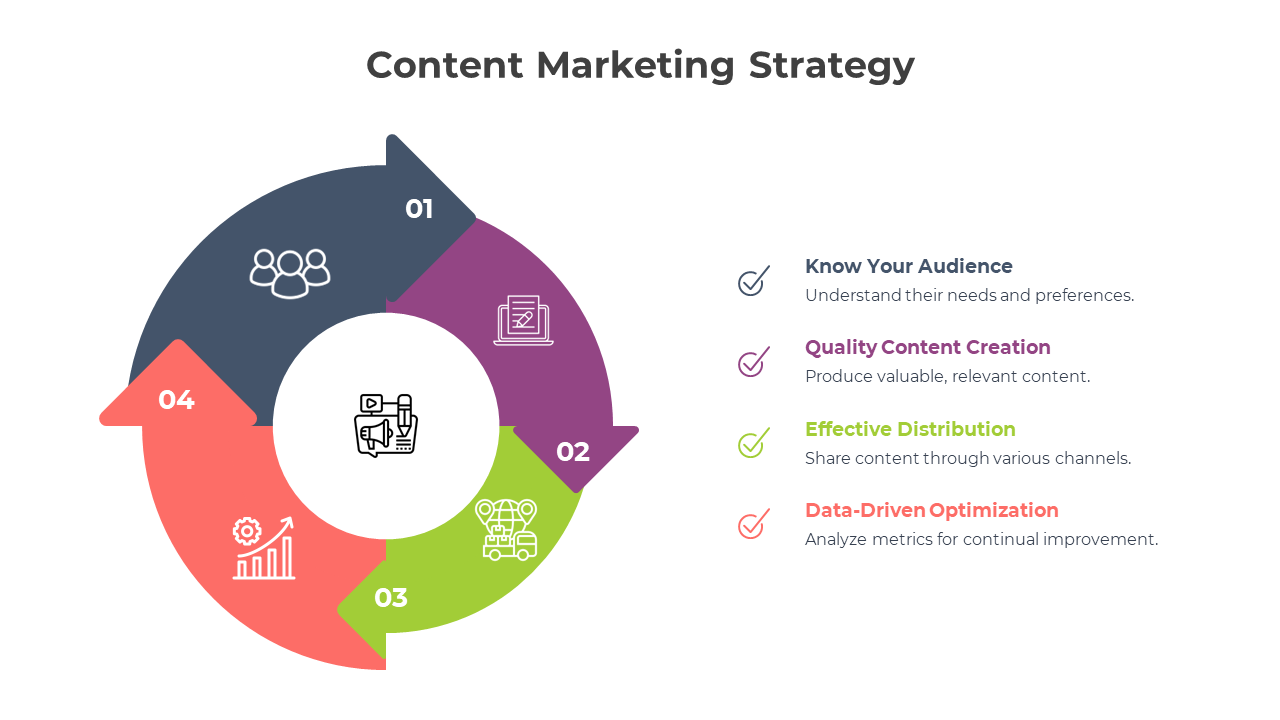 Content Marketing Strategy

01

02

03

04

Know Your Audience
Understand their needs and preferences.

Quality Content Creation
Produce valuable, relevant content.

Effective Distribution
Share content through various channels.

Data-Driven Optimization
Analyze metrics for continual improvement.